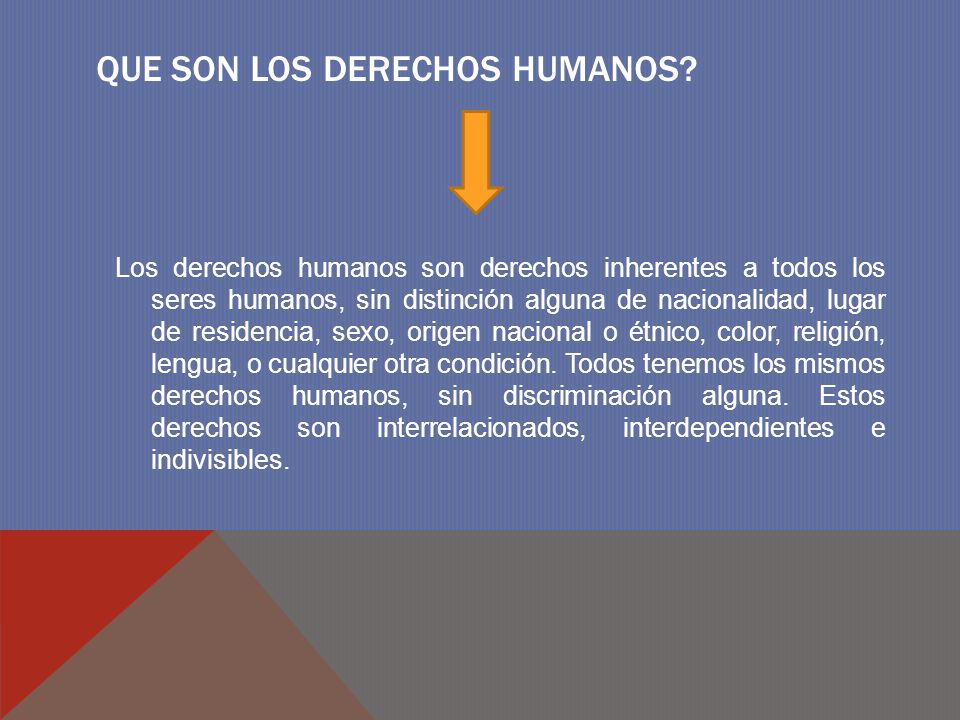 QUE SON LOS DERECHOS HUMANOS?

Los derechos humanos son derechos inherentes a todos los seres humanos, sin distinción alguna de nacionalidad, lugar de residencia, sexo, origen nacional o étnico, color, religión, lengua, o cualquier otra condición. Todos tenemos los mismos derechos humanos, sin discriminación alguna. Estos derechos son interrelacionados, interdependientes e indivisibles.